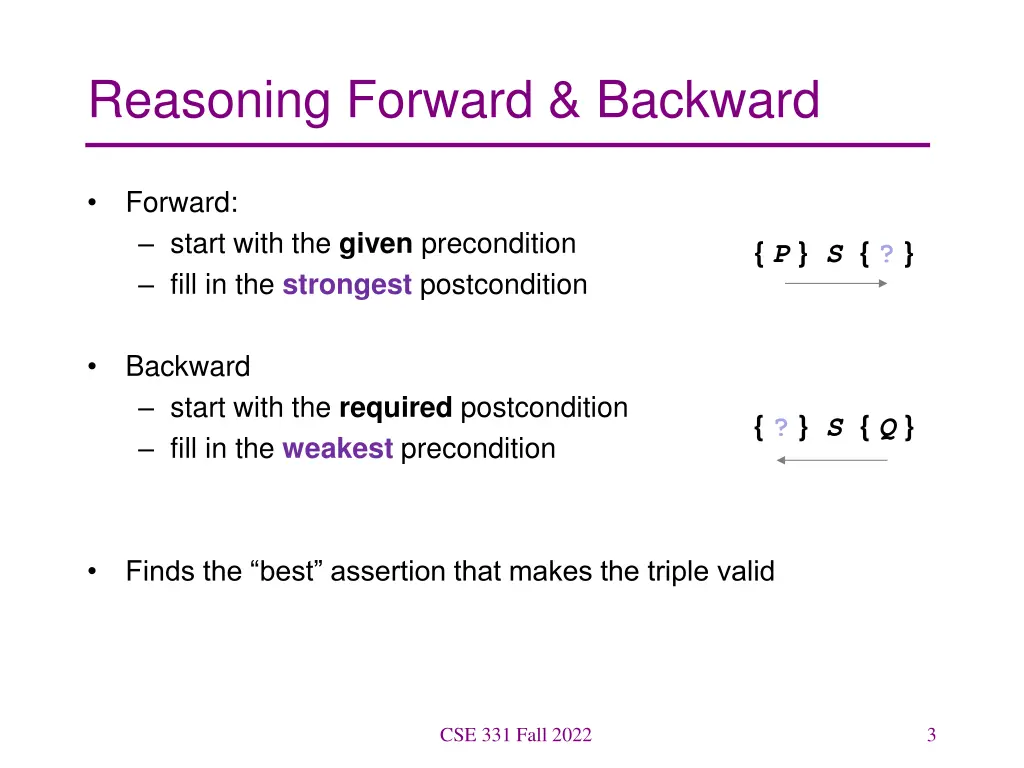 Reasoning Forward & Backward

• Forward:
– start with the given precondition
– fill in the strongest postcondition

{ P } S { ? }

• Backward
– start with the required postcondition
– fill in the weakest precondition

{ ? } S { Q }

• Finds the “best” assertion that makes the triple valid

CSE 331 Fall 2022

3